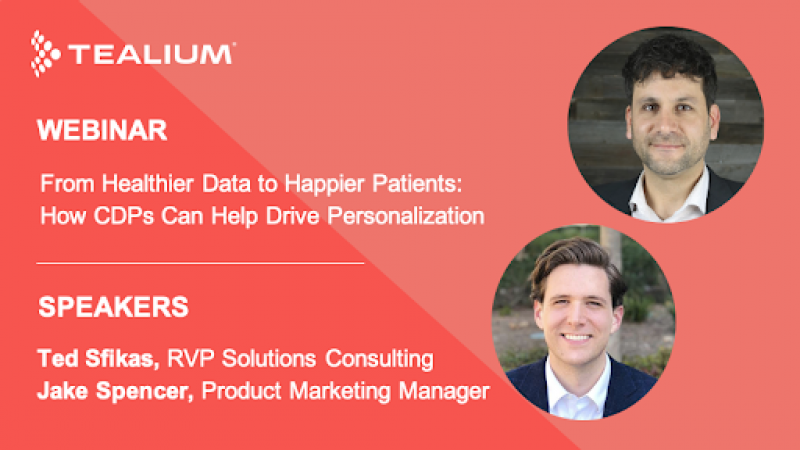 TEALIUM

WEBINAR

From Healthier Data to Happier Patients: How CDPs Can Help Drive Personalization

SPEAKERS

Ted Sfikas, RVP Solutions Consulting
Jake Spencer, Product Marketing Manager